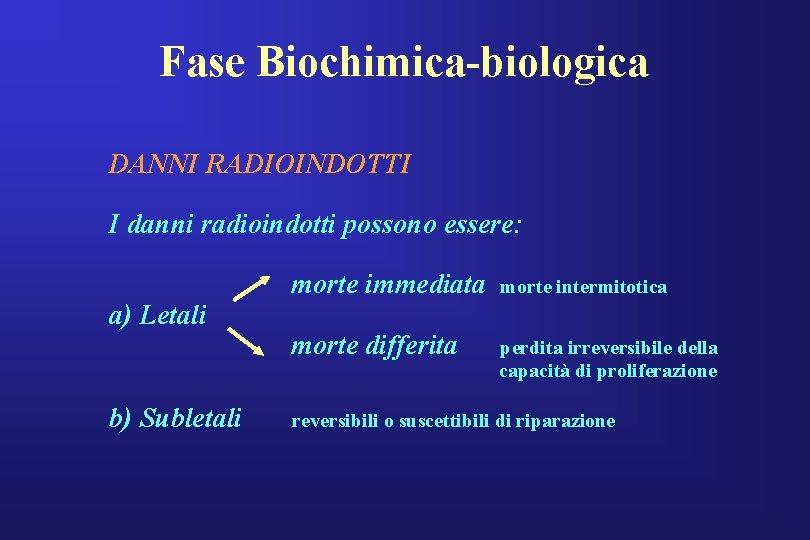 Fase Biochimica-biologica

DANNI RADIOINDOTTI

I danni radioindotti possono essere:

a) Letali

morte immediata morte intermitotica

morte differita perdita irreversibile della capacità di proliferazione

b) Subletali reversibili o suscettibili di riparazione